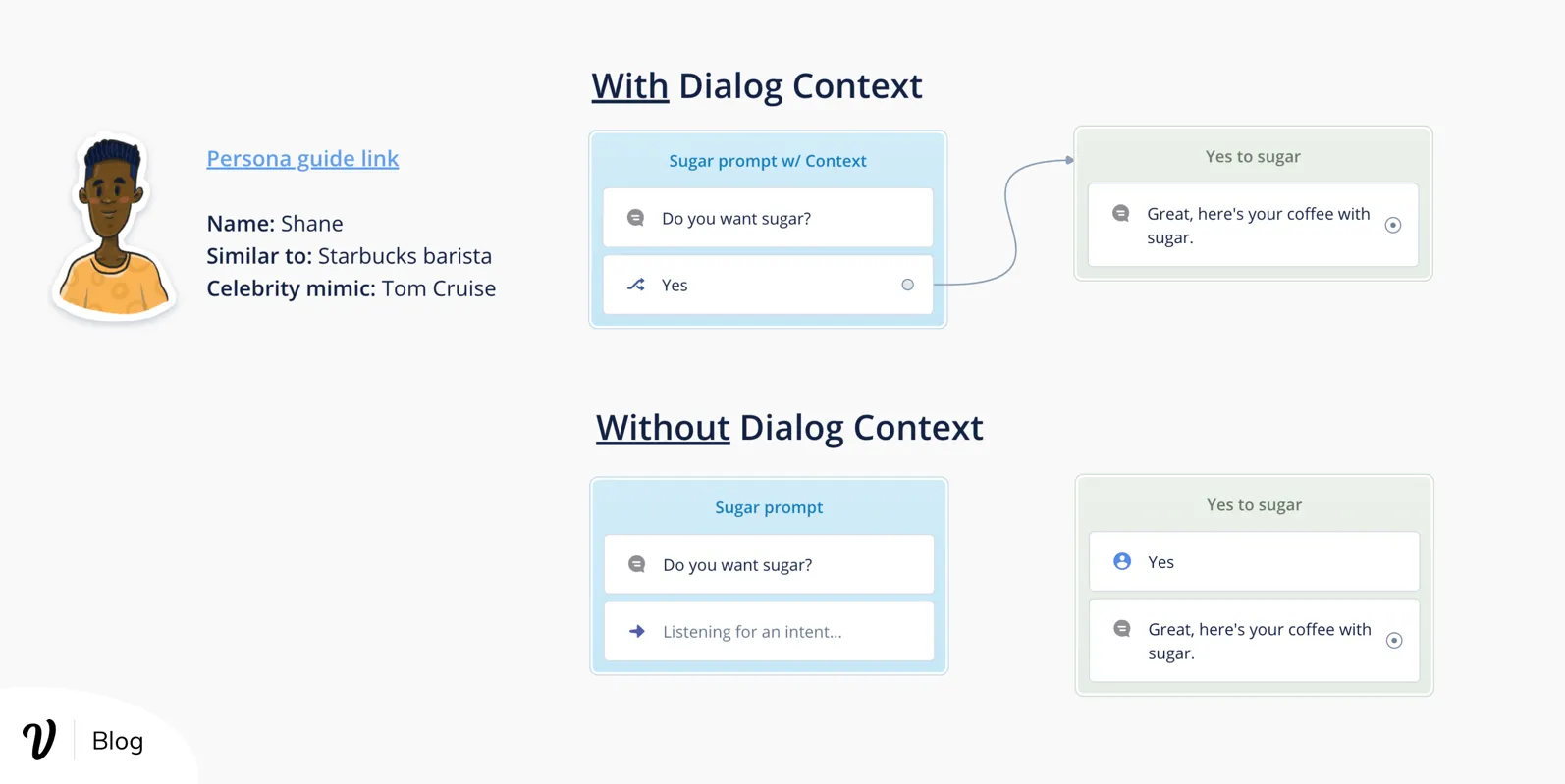 Persona guide link

Name: Shane
Similar to: Starbucks barista
Celebrity mimic: Tom Cruise

With Dialog Context

Sugar prompt w/ Context

Do you want sugar?

Yes

Yes to sugar

Great, here's your coffee with sugar.

Without Dialog Context

Sugar prompt

Do you want sugar?

Listening for an intent...

Yes to sugar

Yes

Great, here's your coffee with sugar.

Blog